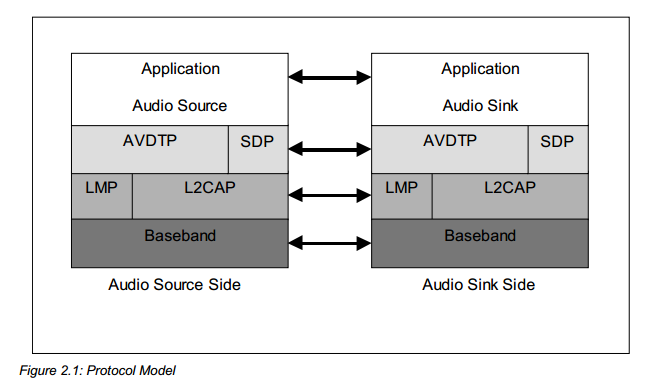 Application
Audio Source

AVDTP
SDP

LMP
L2CAP

Baseband

Audio Source Side

Application
Audio Sink

AVDTP
SDP

LMP
L2CAP

Baseband

Audio Sink Side

Figure 2.1: Protocol Model